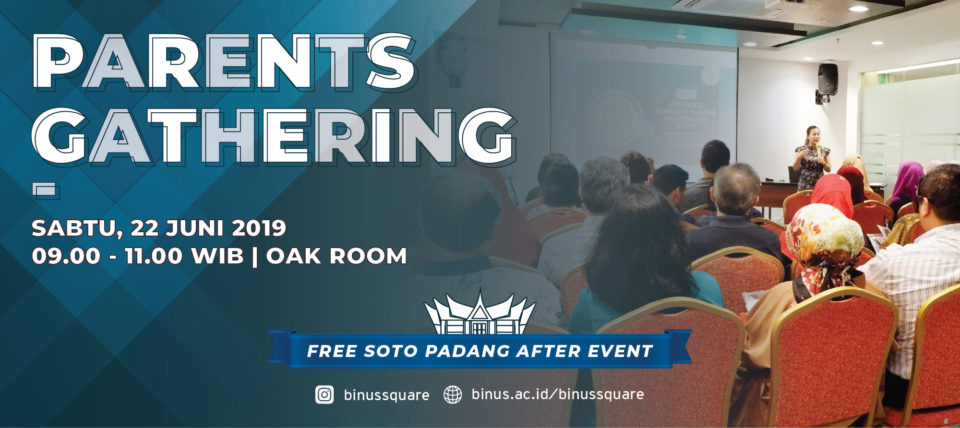 PARENTS GATHERING

SABTU, 22 JUNI 2019
09.00 - 11.00 WIB | OAK ROOM

FREE SOTO PADANG AFTER EVENT

binussquare binus.ac.id/binussquare